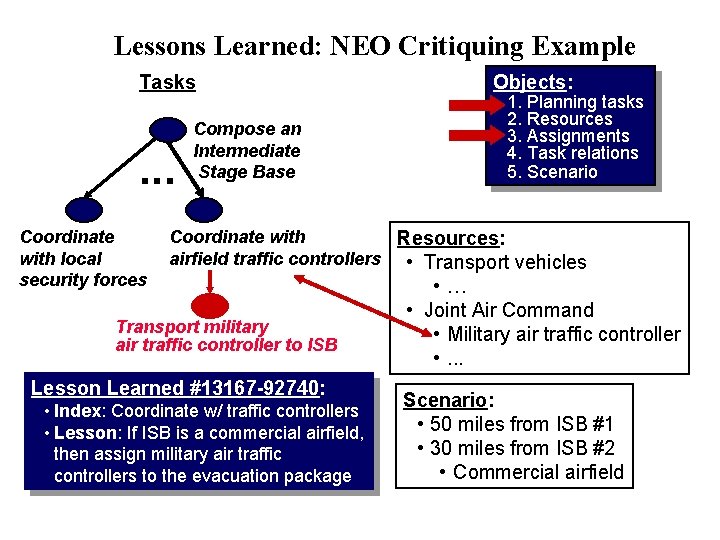 Lessons Learned: NEO Critiquing Example

Tasks

Compose an Intermediate Stage Base

...

Coordinate with local security forces

Coordinate with airfield traffic controllers

Transport military air traffic controller to ISB

Objects:
1. Planning tasks
2. Resources
3. Assignments
4. Task relations
5. Scenario

Resources:
• Transport vehicles
  • …
• Joint Air Command
  • Military air traffic controller
  • ...

Lesson Learned #13167-92740:
• Index: Coordinate w/ traffic controllers
• Lesson: If ISB is a commercial airfield, then assign military air traffic controllers to the evacuation package

Scenario:
• 50 miles from ISB #1
• 30 miles from ISB #2
  • Commercial airfield